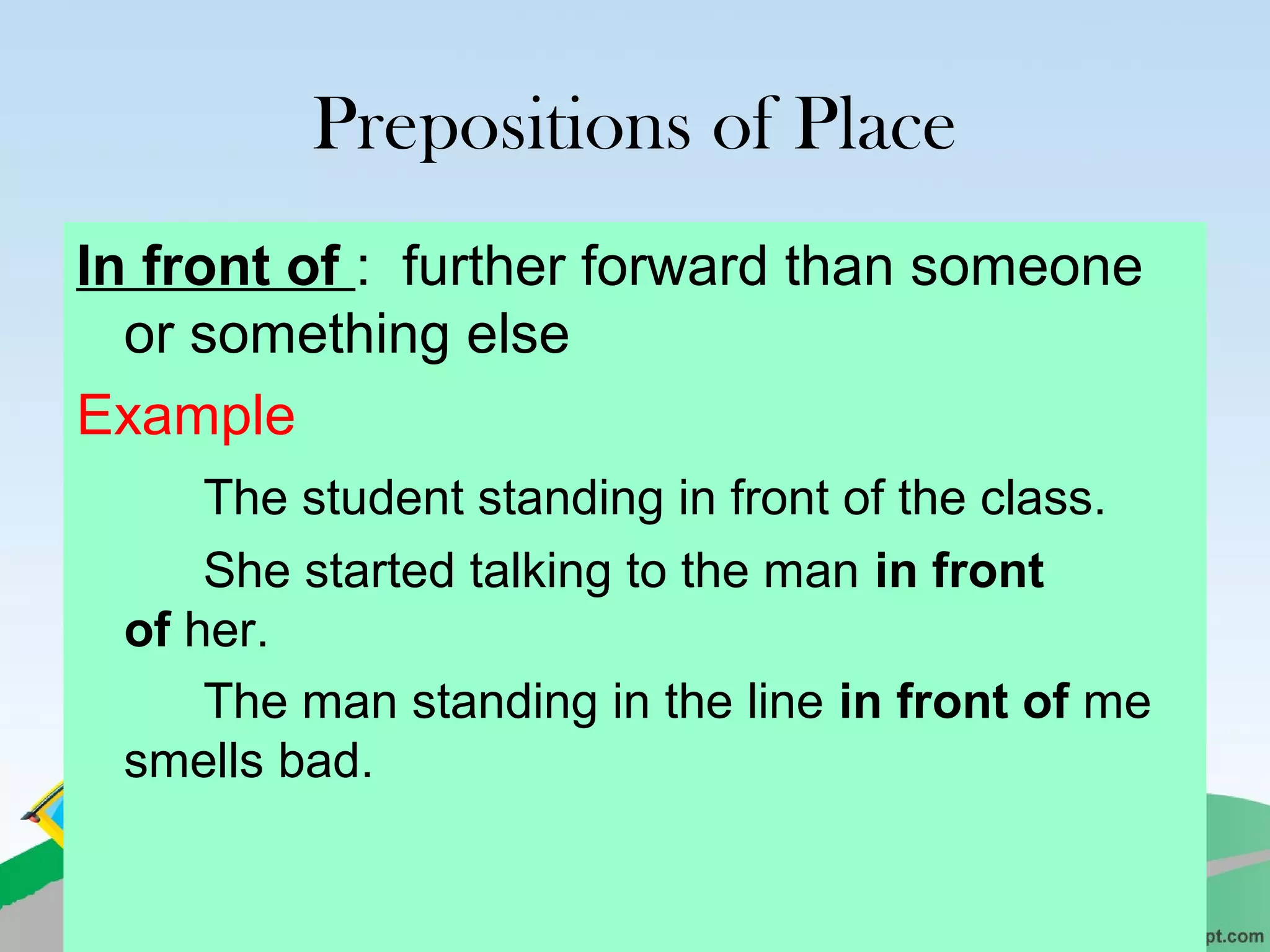 Prepositions of Place

In front of : further forward than someone or something else

Example

The student standing in front of the class.

She started talking to the man in front of her.

The man standing in the line in front of me smells bad.

pt.com